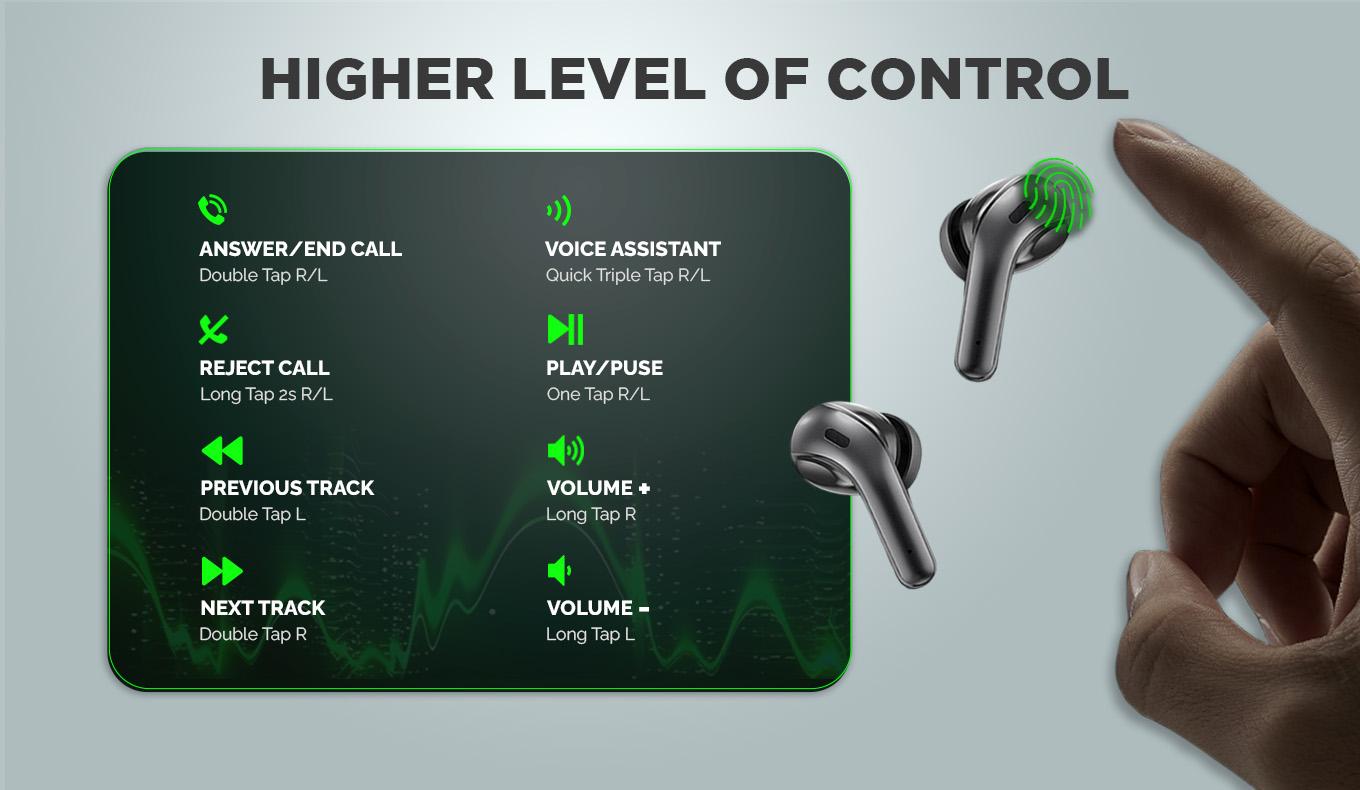 HIGHER LEVEL OF CONTROL

ANSWER/END CALL
Double Tap R/L

REJECT CALL
Long Tap 2s R/L

PREVIOUS TRACK
Double Tap L

NEXT TRACK
Double Tap R

VOICE ASSISTANT
Quick Triple Tap R/L

PLAY/PUSE
One Tap R/L

VOLUME +
Long Tap R

VOLUME -
Long Tap L